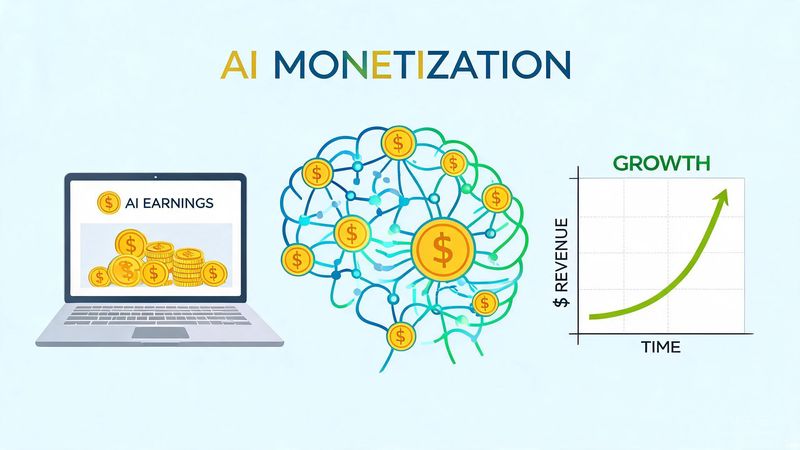 AI MONETIZATION

AI EARNINGS

GROWTH

$ REVENUE

TIME